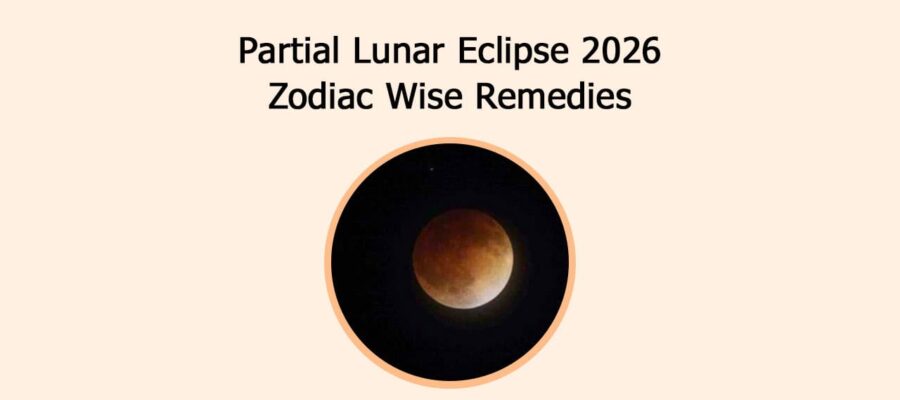 Partial Lunar Eclipse 2026
Zodiac Wise Remedies